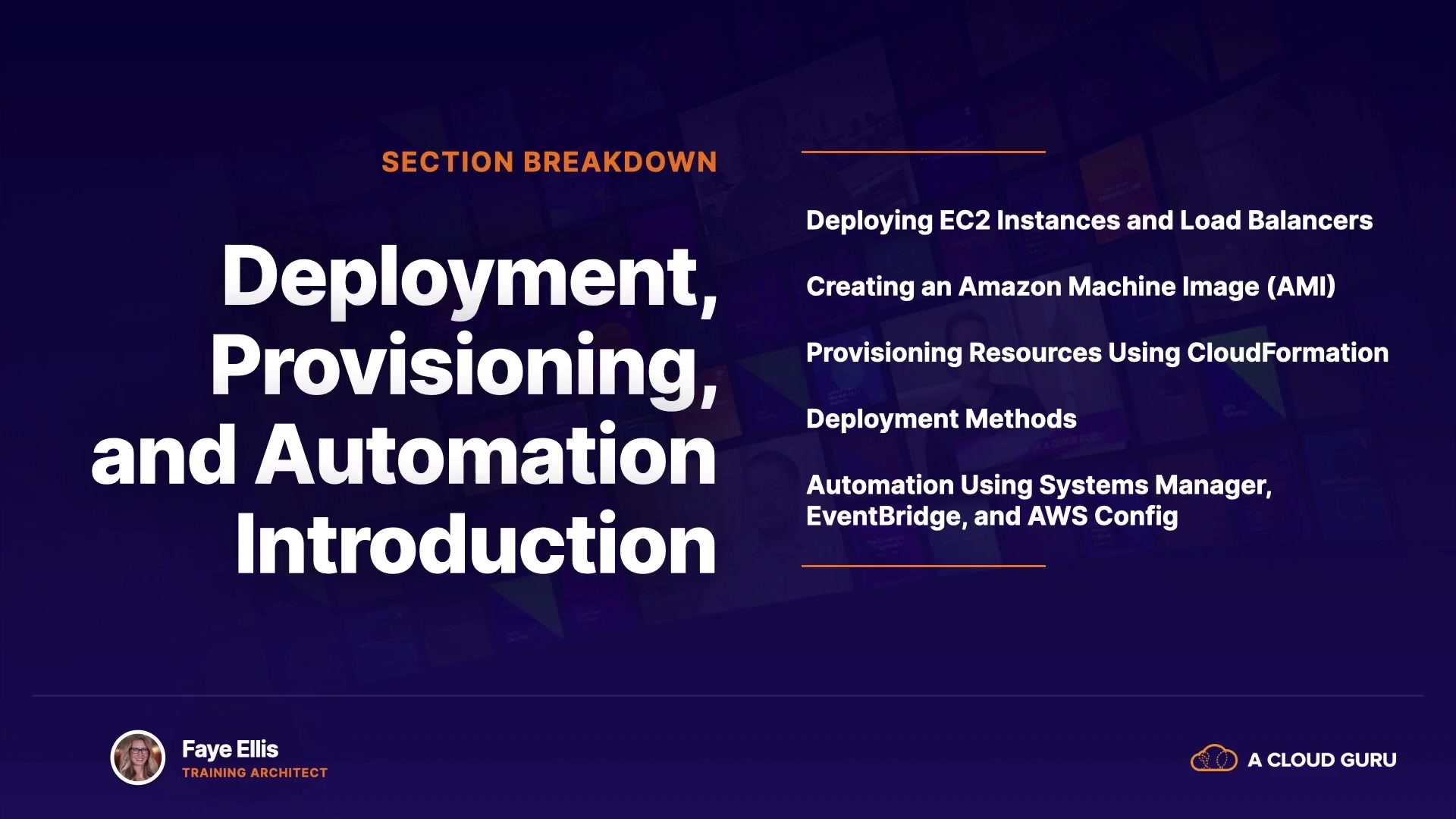 SECTION BREAKDOWN

Deployment, Provisioning, and Automation Introduction

Deploying EC2 Instances and Load Balancers

Creating an Amazon Machine Image (AMI)

Provisioning Resources Using CloudFormation

Deployment Methods

Automation Using Systems Manager, EventBridge, and AWS Config

Faye Ellis
TRAINING ARCHITECT

A CLOUD GURU